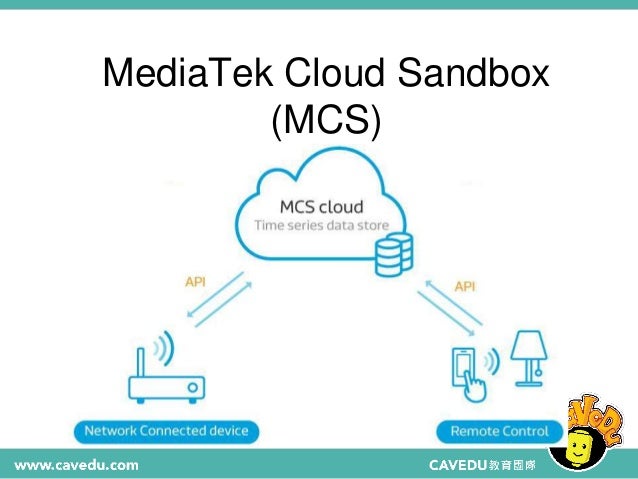 MediaTek Cloud Sandbox (MCS)

MCS cloud
Time series data store

API

API

Network Connected device

Remote Control

CAVEDU

www.cavedu.com

CAVEDU 教育團隊